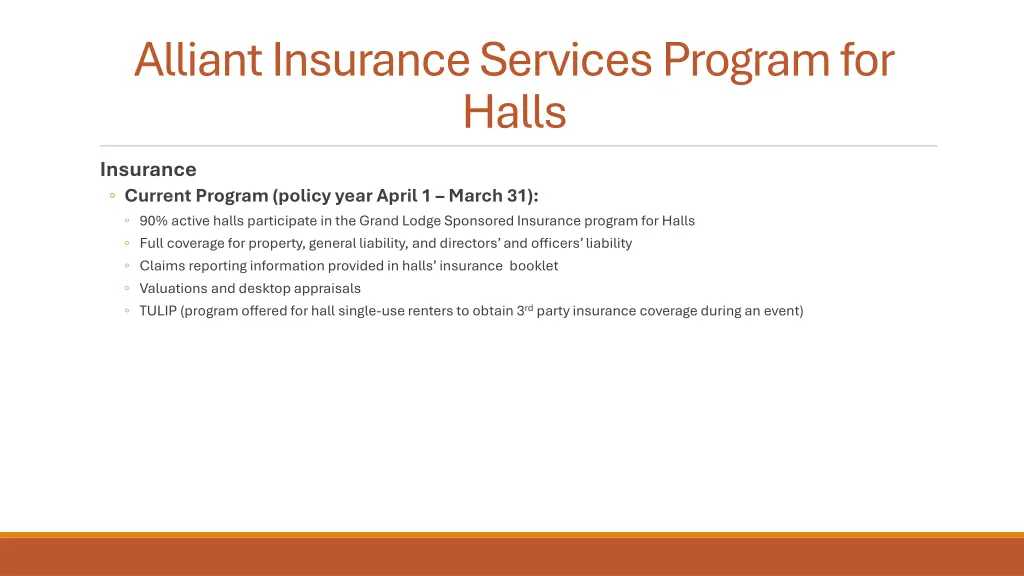 Alliant Insurance Services Program for Halls

Insurance

◦ Current Program (policy year April 1 – March 31):

◦ 90% active halls participate in the Grand Lodge Sponsored Insurance program for Halls
◦ Full coverage for property, general liability, and directors' and officers' liability
◦ Claims reporting information provided in halls' insurance booklet
◦ Valuations and desktop appraisals
◦ TULIP (program offered for hall single-use renters to obtain 3$^{rd}$ party insurance coverage during an event)